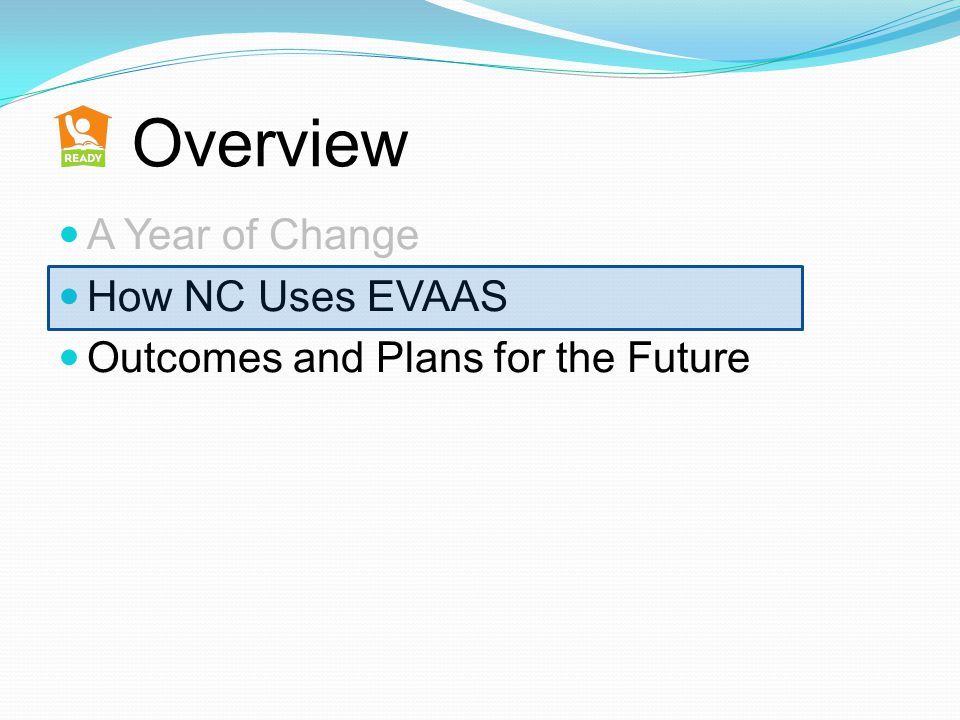 READY

Overview

- A Year of Change
- How NC Uses EVAAS
- Outcomes and Plans for the Future